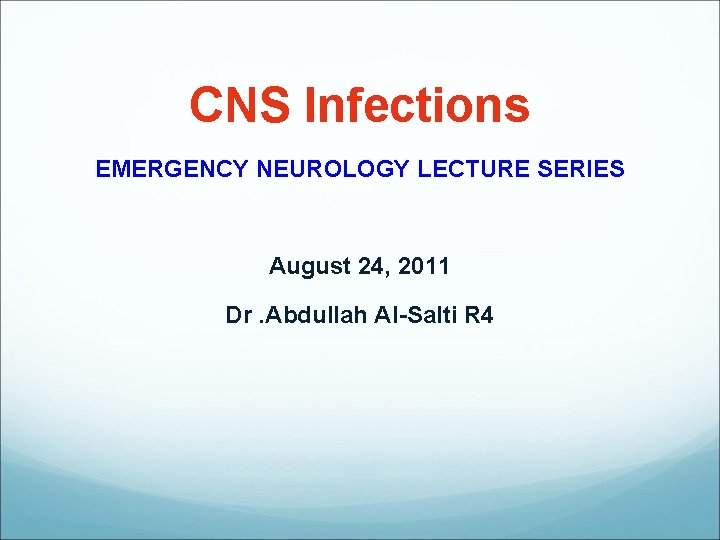 CNS Infections

EMERGENCY NEUROLOGY LECTURE SERIES

August 24, 2011

Dr .Abdullah Al-Salti R4